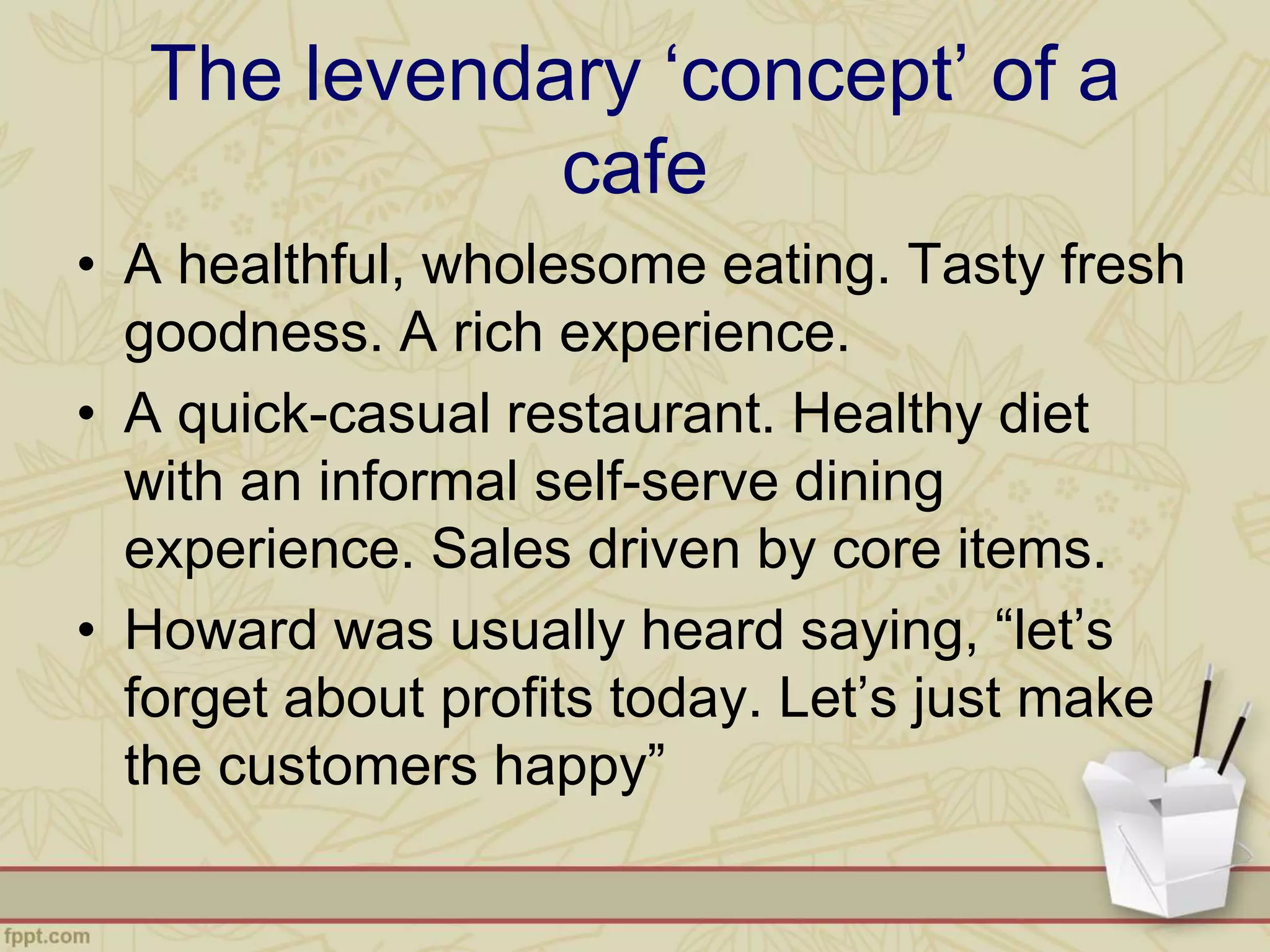 The levendary ‘concept’ of a cafe

• A healthful, wholesome eating. Tasty fresh goodness. A rich experience.

• A quick-casual restaurant. Healthy diet with an informal self-serve dining experience. Sales driven by core items.

• Howard was usually heard saying, “let’s forget about profits today. Let’s just make the customers happy”

fppt.com